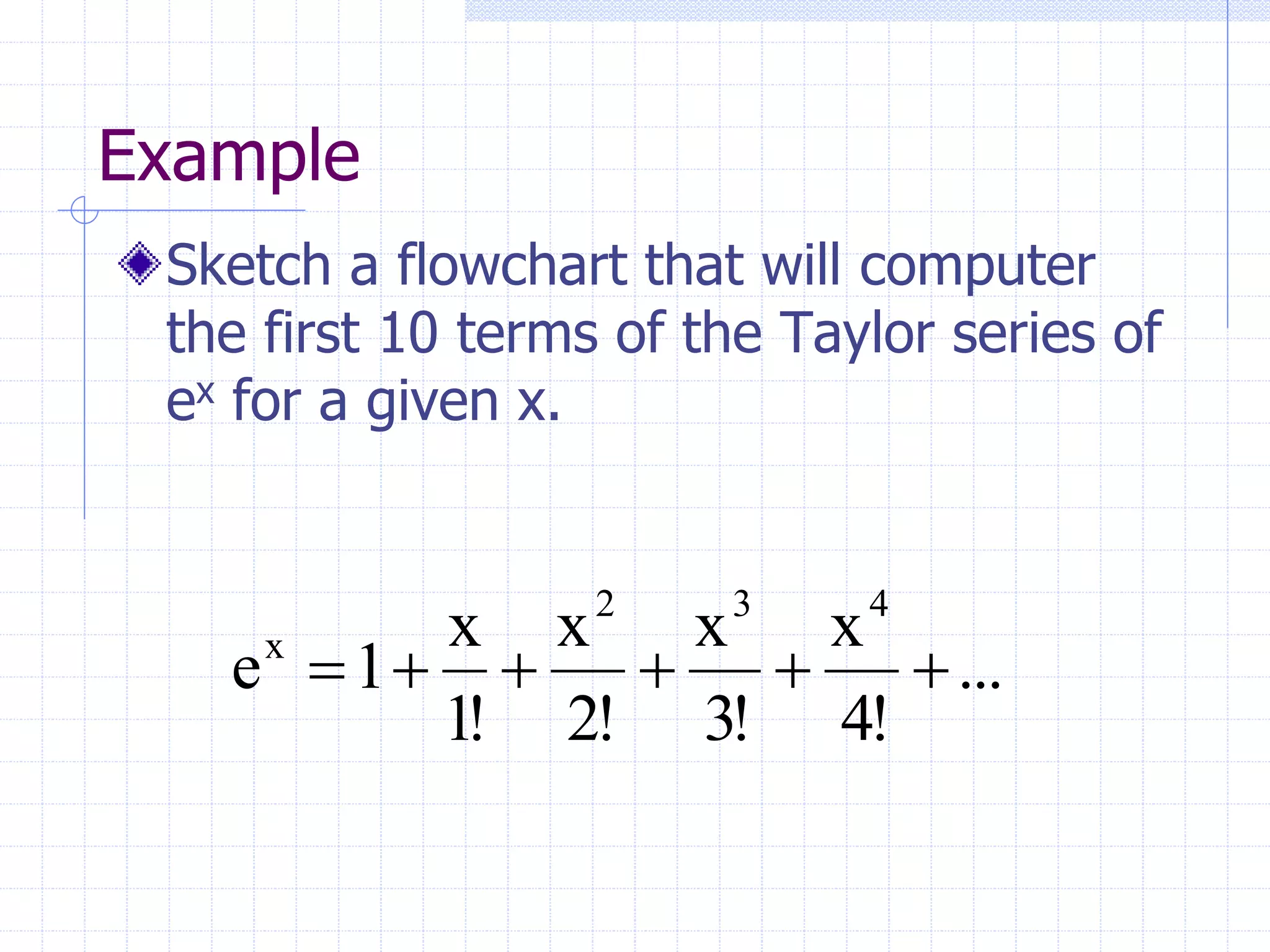 Example

Sketch a flowchart that will computer the first 10 terms of the Taylor series of $e^x$ for a given x.

$e^x = 1 + \frac{x}{1!} + \frac{x^2}{2!} + \frac{x^3}{3!} + \frac{x^4}{4!} + ...$